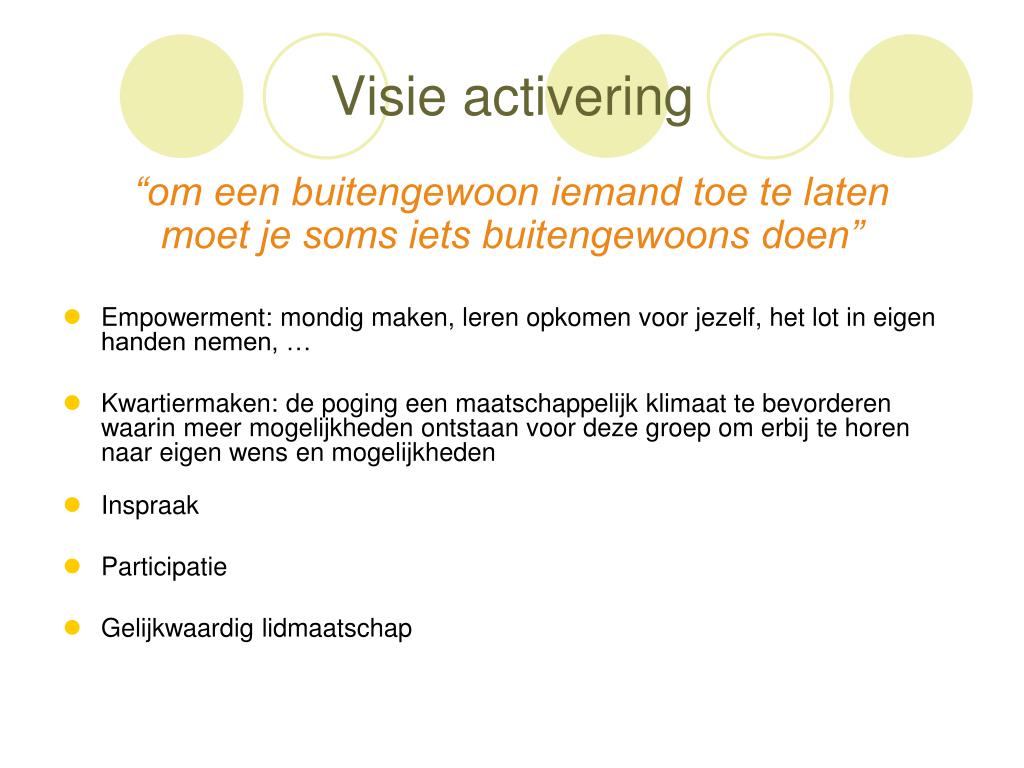 Visie activering

“om een buitengewoon iemand toe te laten moet je soms iets buitengewoons doen”

- Empowerment: mondig maken, leren opkomen voor jezelf, het lot in eigen handen nemen, …
- Kwartiermaken: de poging een maatschappelijk klimaat te bevorderen waarin meer mogelijkheden ontstaan voor deze groep om erbij te horen naar eigen wens en mogelijkheden
- Inspraak
- Participatie
- Gelijkwaardig lidmaatschap